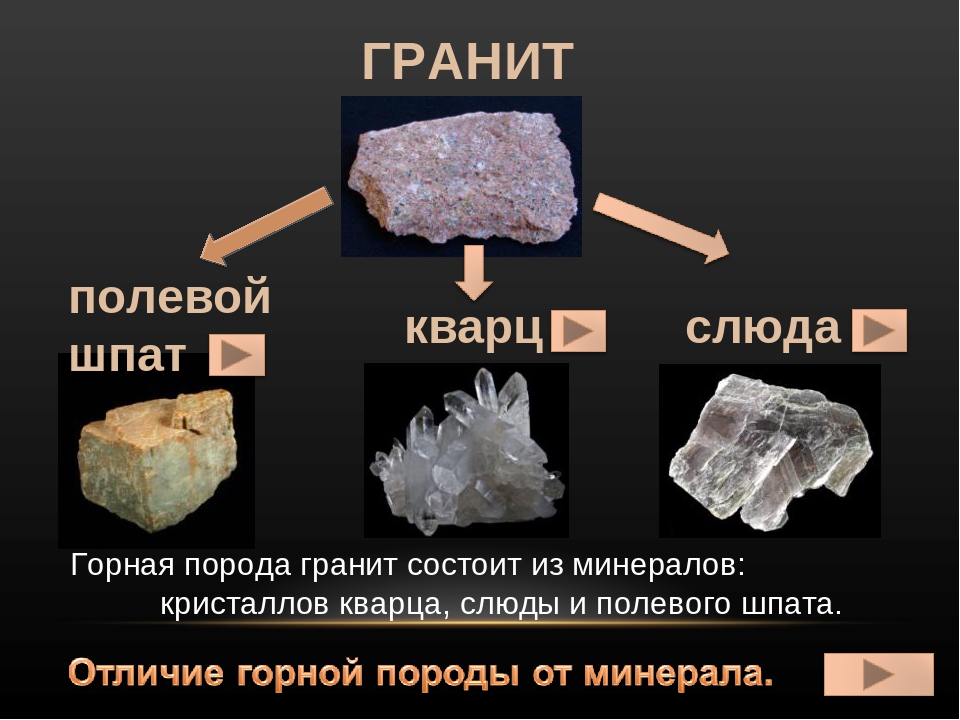 ГРАНИТ

полевой шпат

кварц

слюда

Горная порода гранит состоит из минералов: кристаллов кварца, слюды и полевого шпата.

Отличие горной породы от минерала.